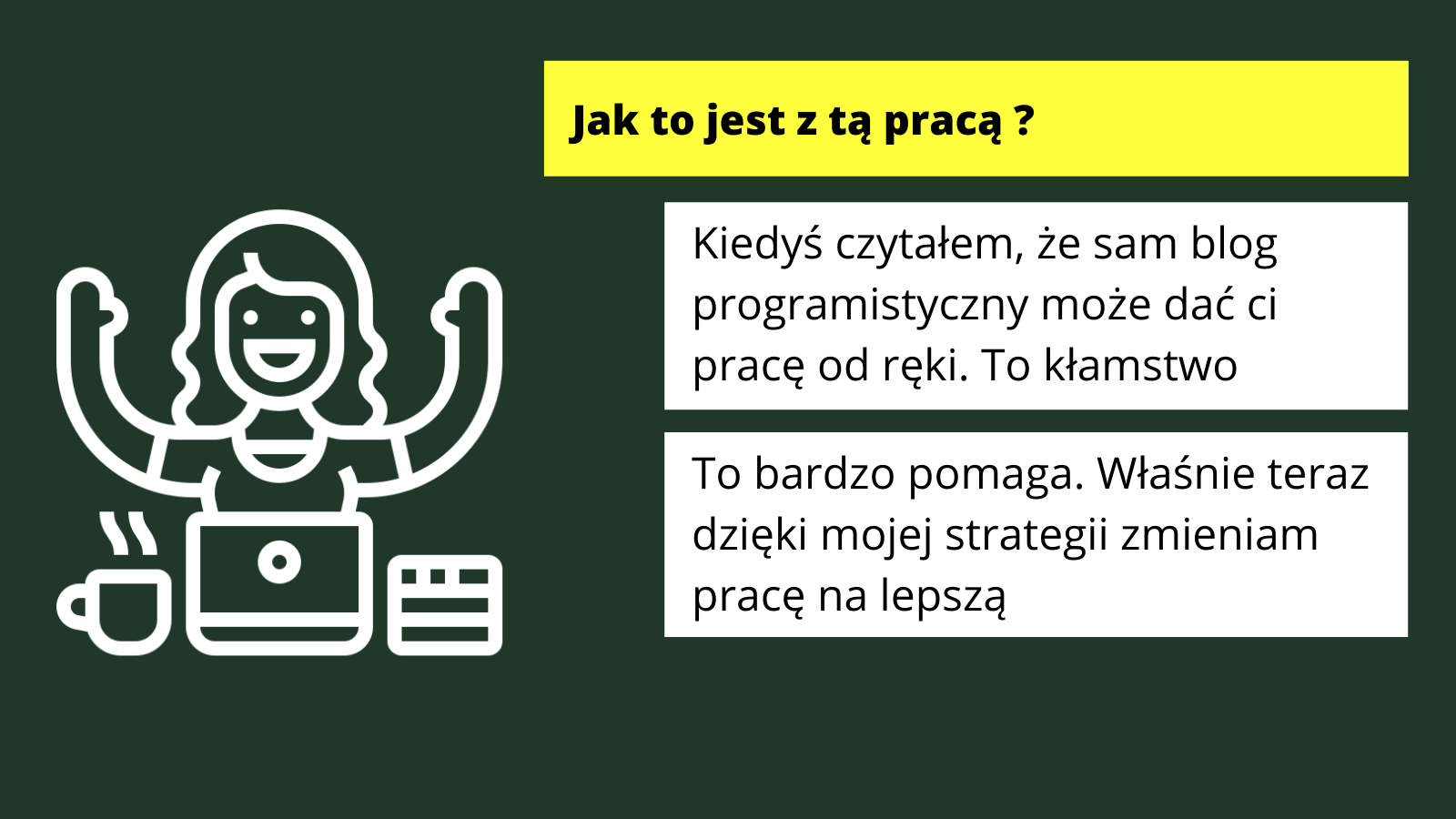 Jak to jest z tą pracą ?

Kiedyś czytałem, że sam blog programistyczny może dać ci pracę od ręki. To kłamstwo

To bardzo pomaga. Właśnie teraz dzięki mojej strategii zmieniam pracę na lepszą